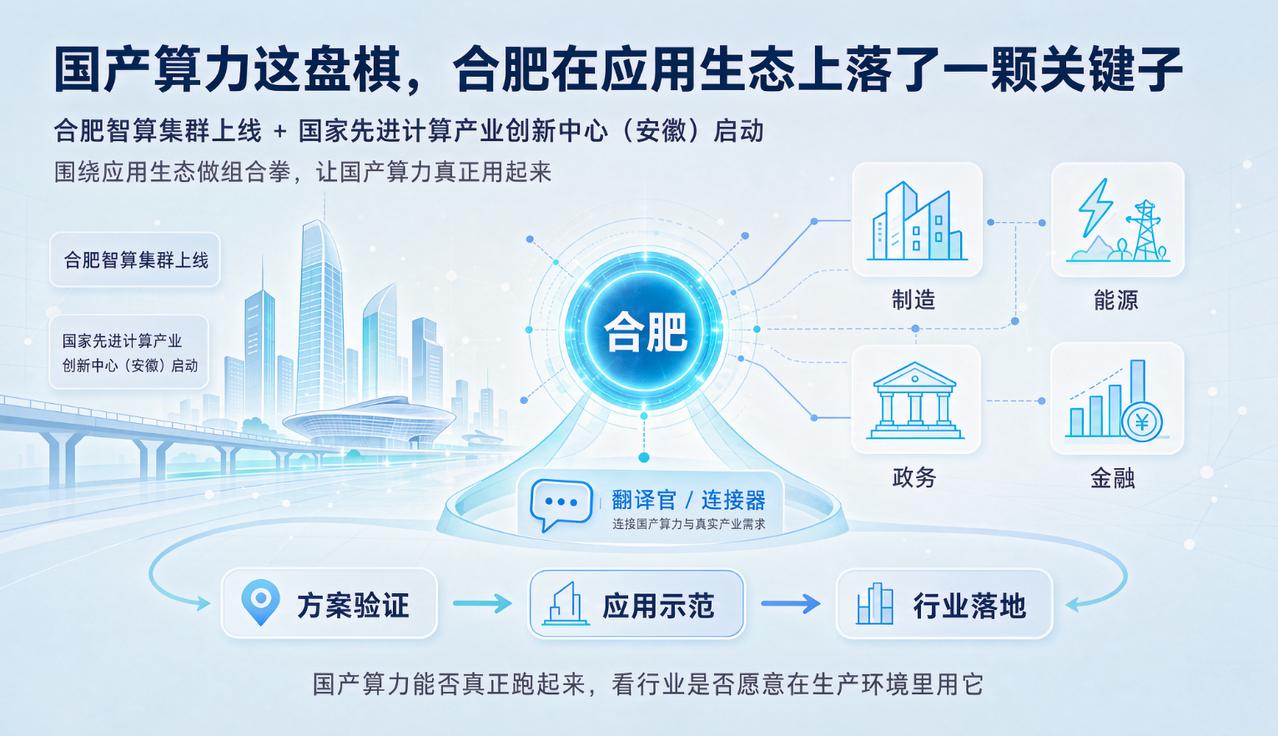 国产算力这盘棋，合肥在应用生态上落了一颗关键子

合肥智算集群上线 + 国家先进计算产业创新中心（安徽）启动

围绕应用生态做组合拳，让国产算力真正用起来

合肥智算集群上线

国家先进计算产业创新中心（安徽）启动

合肥

制造

能源

政务

金融

翻译官 / 连接器
连接国产算力与真实产业需求

方案验证

应用示范

行业落地

国产算力能否真正跑起来，看行业是否愿意在生产环境里用它